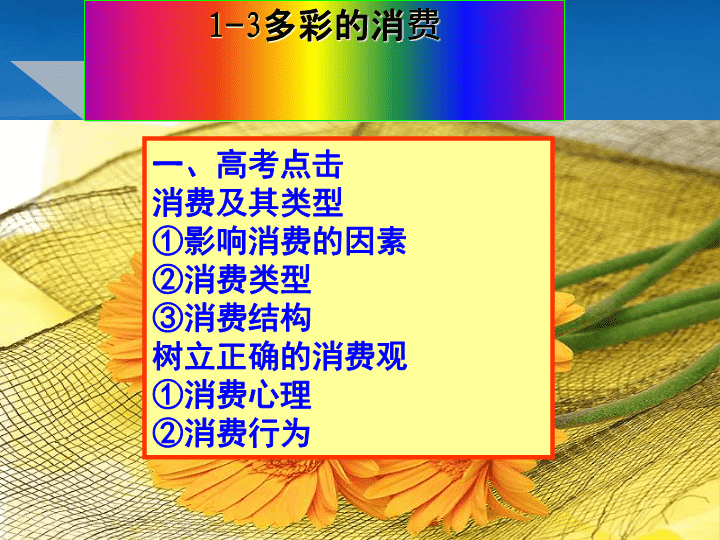 1-3多彩的消费

一、高考点击
消费及其类型
①影响消费的因素
②消费类型
③消费结构
树立正确的消费观
①消费心理
②消费行为